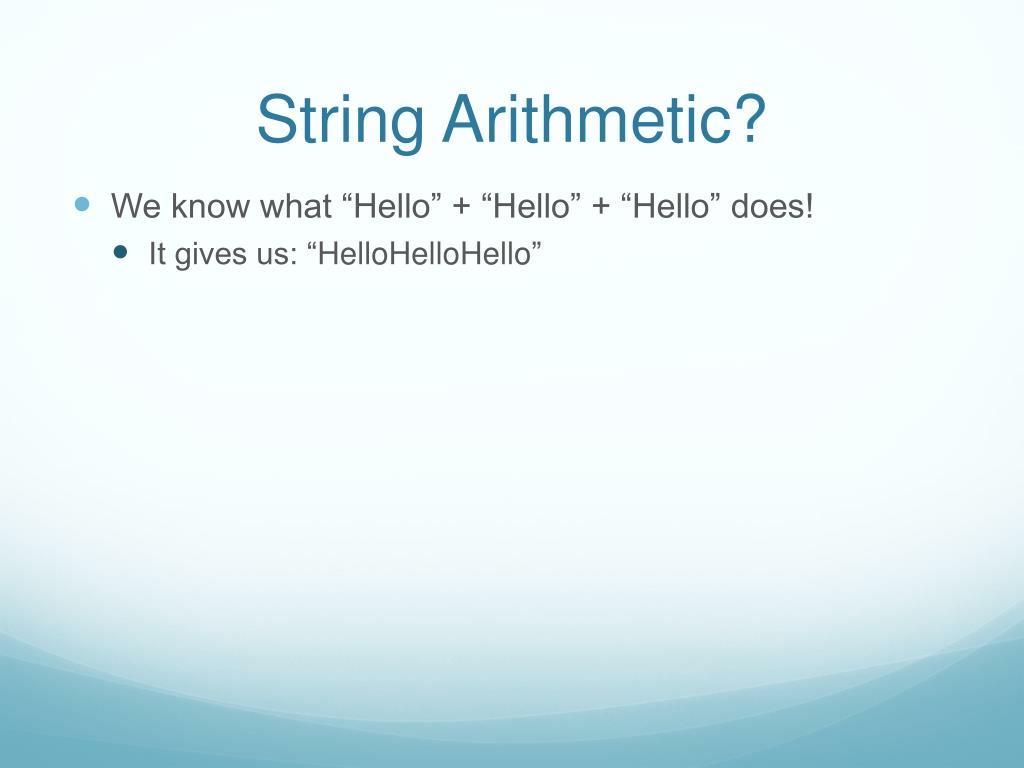 String Arithmetic?

We know what “Hello” + “Hello” + “Hello” does!

It gives us: “HelloHelloHello”